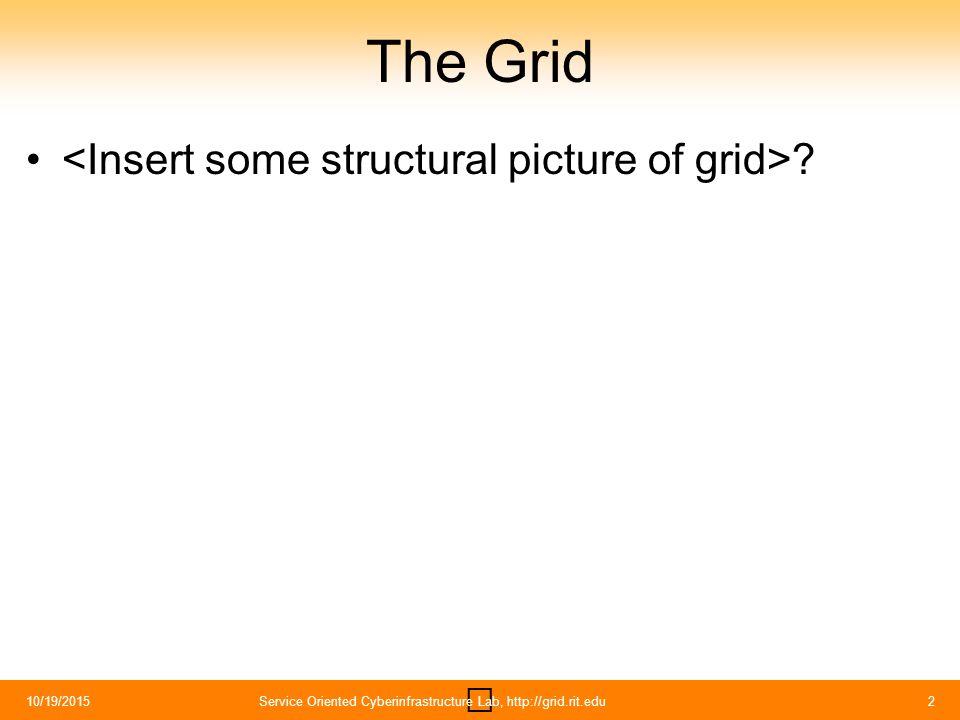 The Grid

• <Insert some structural picture of grid>?

10/19/2015

Service Oriented Cyberinfrastructure Lab, http://grid.rit.edu

2